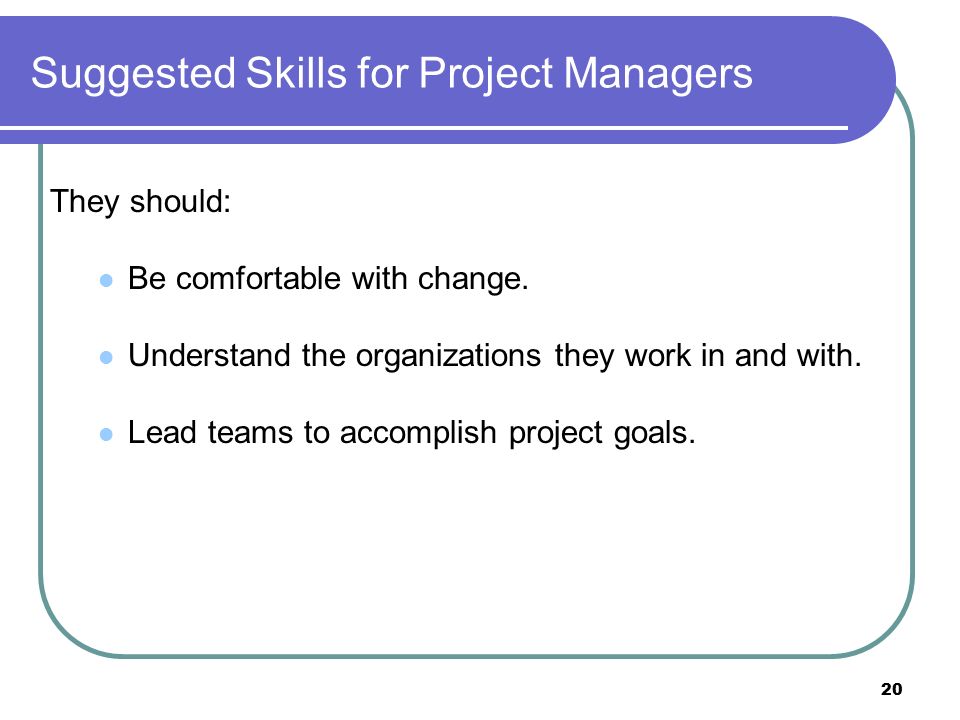 Suggested Skills for Project Managers

They should:

- Be comfortable with change.
- Understand the organizations they work in and with.
- Lead teams to accomplish project goals.

20